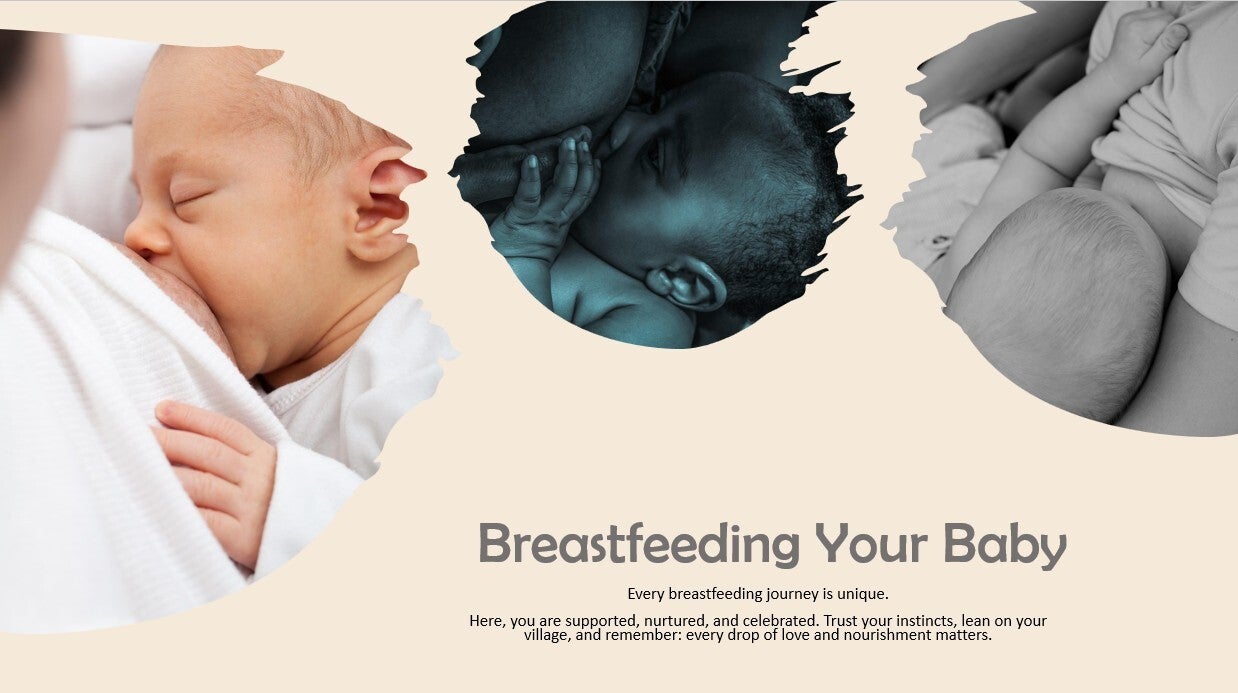 Breastfeeding Your Baby

Every breastfeeding journey is unique.

Here, you are supported, nurtured, and celebrated. Trust your instincts, lean on your village, and remember: every drop of love and nourishment matters.